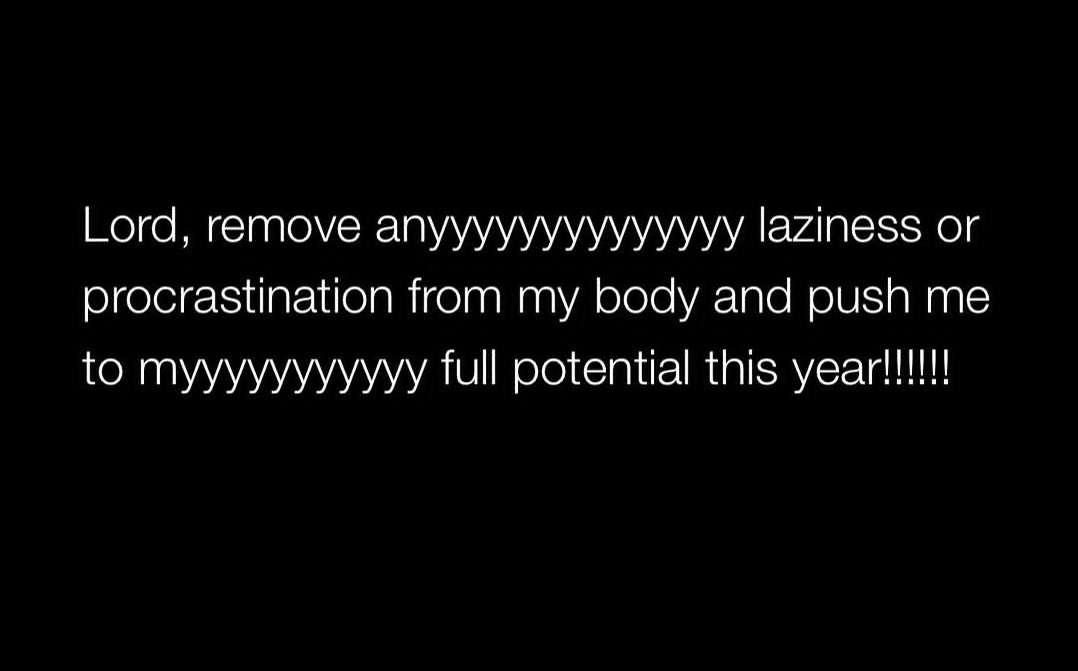 Lord, remove anyyyyyyyyyyyyyy laziness or procrastination from my body and push me to myyyyyyyyyyy full potential this year!!!!!!